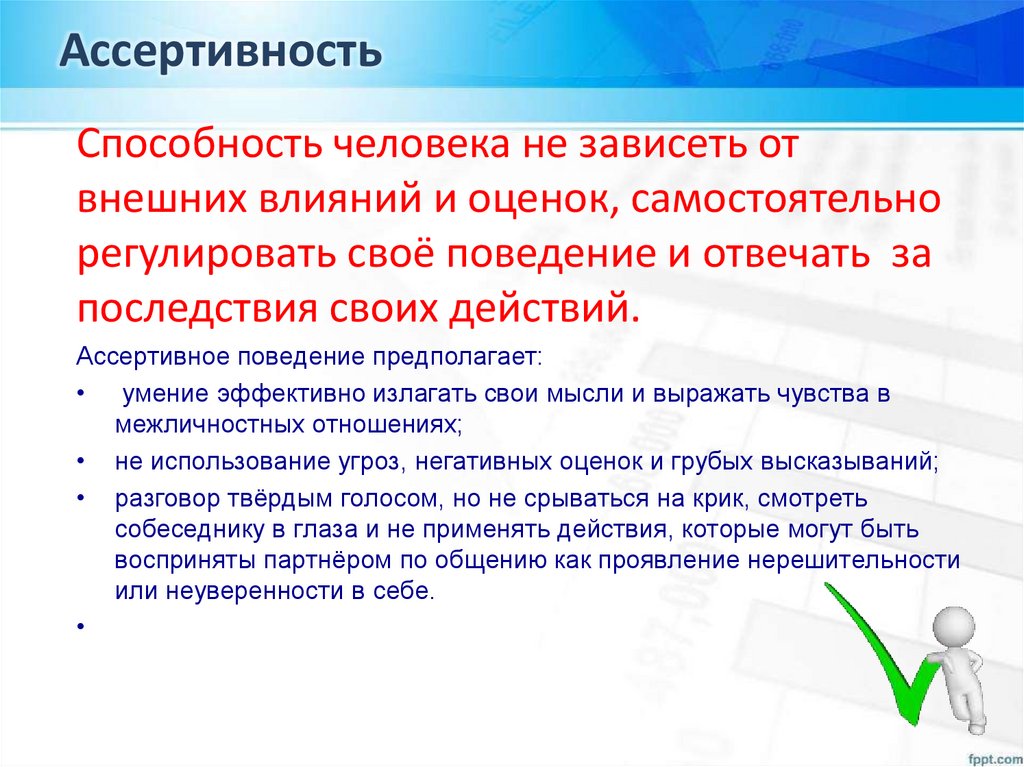 Ассертивность

Способность человека не зависеть от внешних влияний и оценок, самостоятельно регулировать своё поведение и отвечать за последствия своих действий.

Ассертивное поведение предполагает:

• умение эффективно излагать свои мысли и выражать чувства в межличностных отношениях;
• не использование угроз, негативных оценок и грубых высказываний;
• разговор твёрдым голосом, но не срываться на крик, смотреть собеседнику в глаза и не применять действия, которые могут быть восприняты партнёром по общению как проявление нерешительности или неуверенности в себе.
•

fppt.com